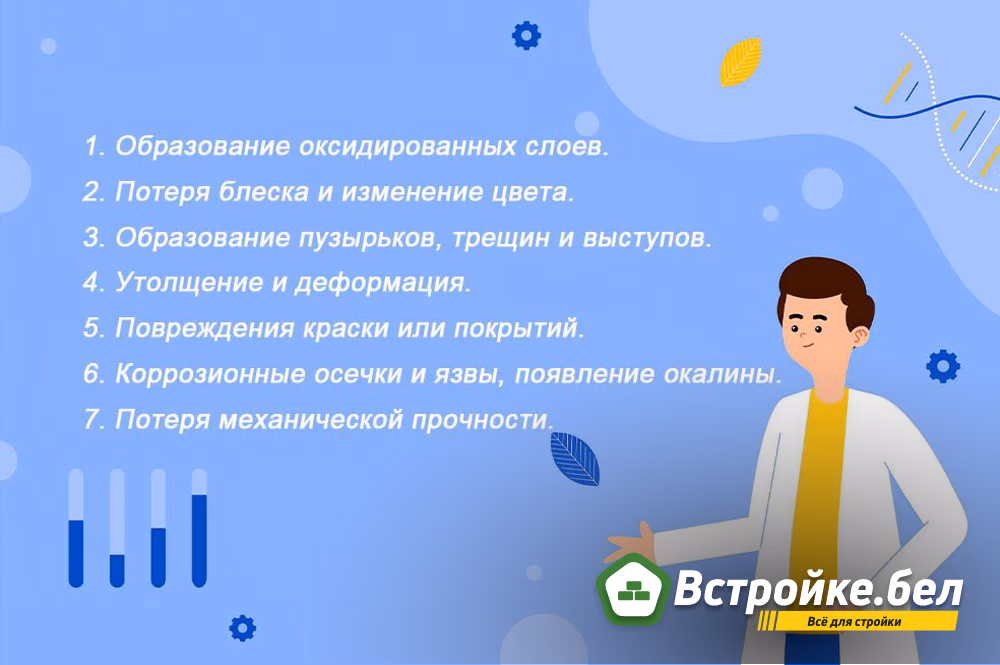 1. Образование оксидированных слоев.
2. Потеря блеска и изменение цвета.
3. Образование пузырьков, трещин и выступов.
4. Утолщение и деформация.
5. Повреждения краски или покрытий.
6. Коррозионные осечки и язвы, появление окалины.
7. Потеря механической прочности.

Встройке.бел
Всё для стройки